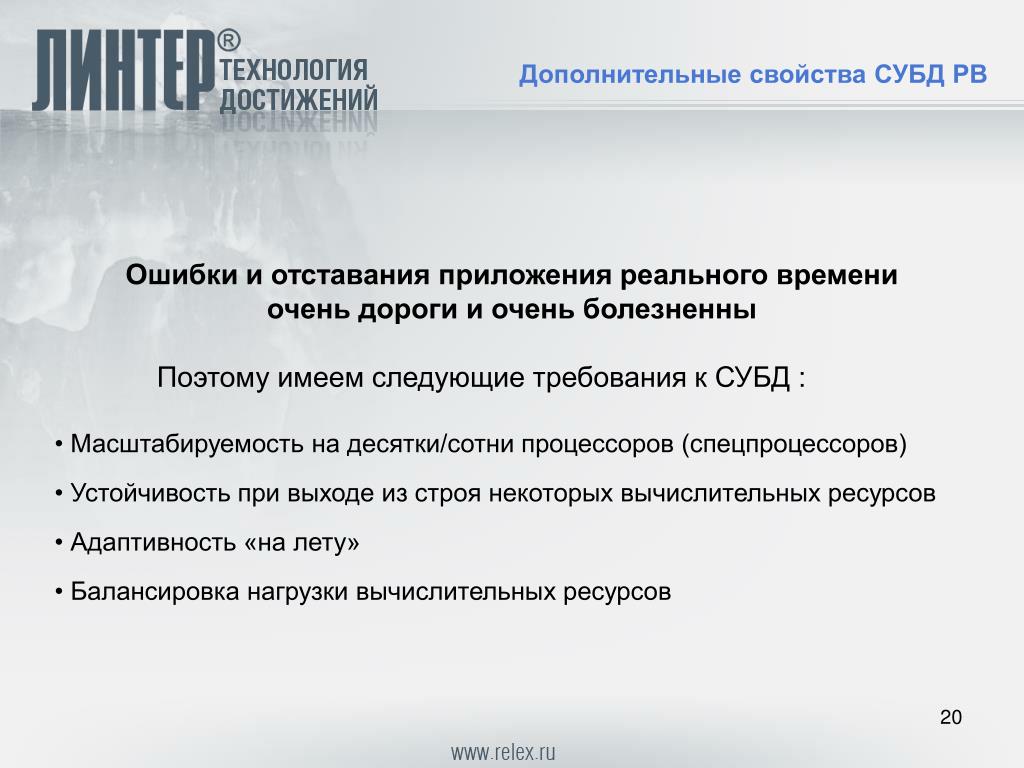 ЛИНТЕР® ТЕХНОЛОГИЯ ДОСТИЖЕНИЙ

Дополнительные свойства СУБД РВ

Ошибки и отставания приложения реального времени очень дороги и очень болезненны

Поэтому имеем следующие требования к СУБД :

• Масштабируемость на десятки/сотни процессоров (спецпроцессоров)

• Устойчивость при выходе из строя некоторых вычислительных ресурсов

• Адаптивность «на лету»

• Балансировка нагрузки вычислительных ресурсов

20

www.relex.ru